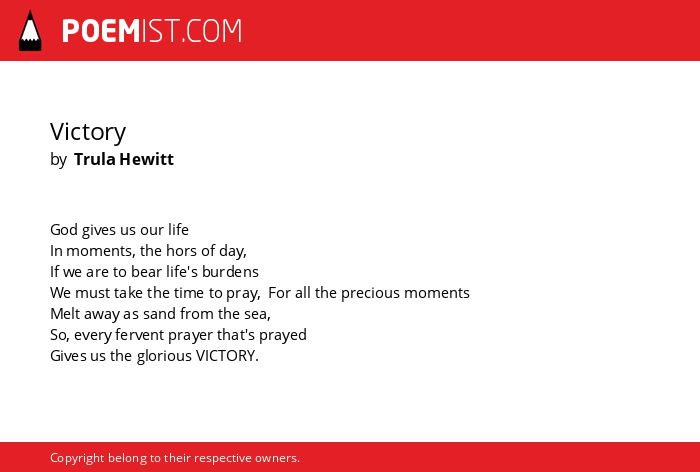 POEMIST.COM

Victory
by Trula Hewitt

God gives us our life
In moments, the hors of day,
If we are to bear life's burdens
We must take the time to pray, For all the precious moments
Melt away as sand from the sea,
So, every fervent prayer that's prayed
Gives us the glorious VICTORY.

Copyright belong to their respective owners.